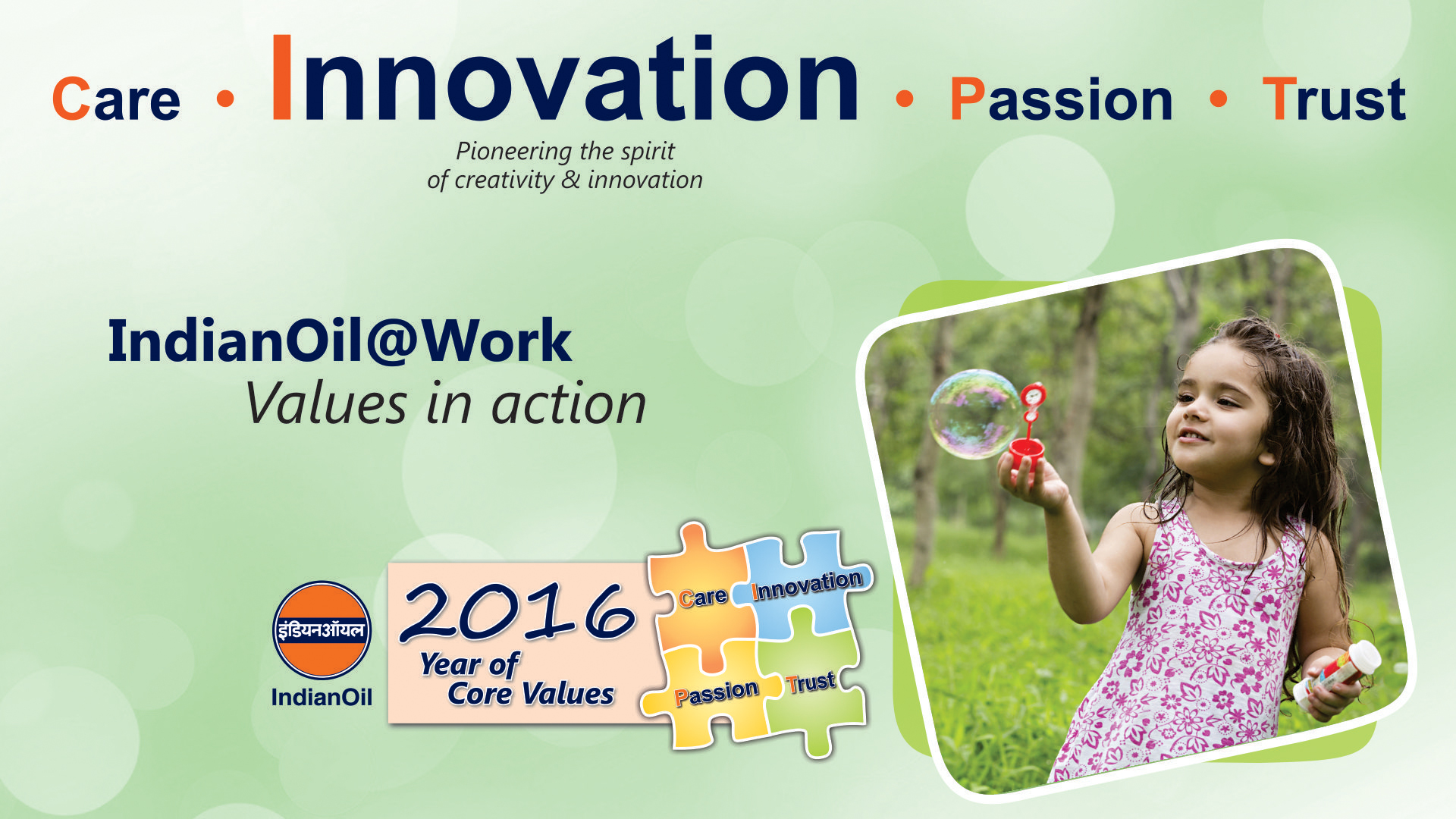 Care • Innovation • Passion • Trust

Pioneering the spirit
of creativity & innovation

IndianOil@Work
Values in action

इंडियनऑयल
IndianOil

2016
Year of
Core Values

Care
Innovation
Passion
Trust